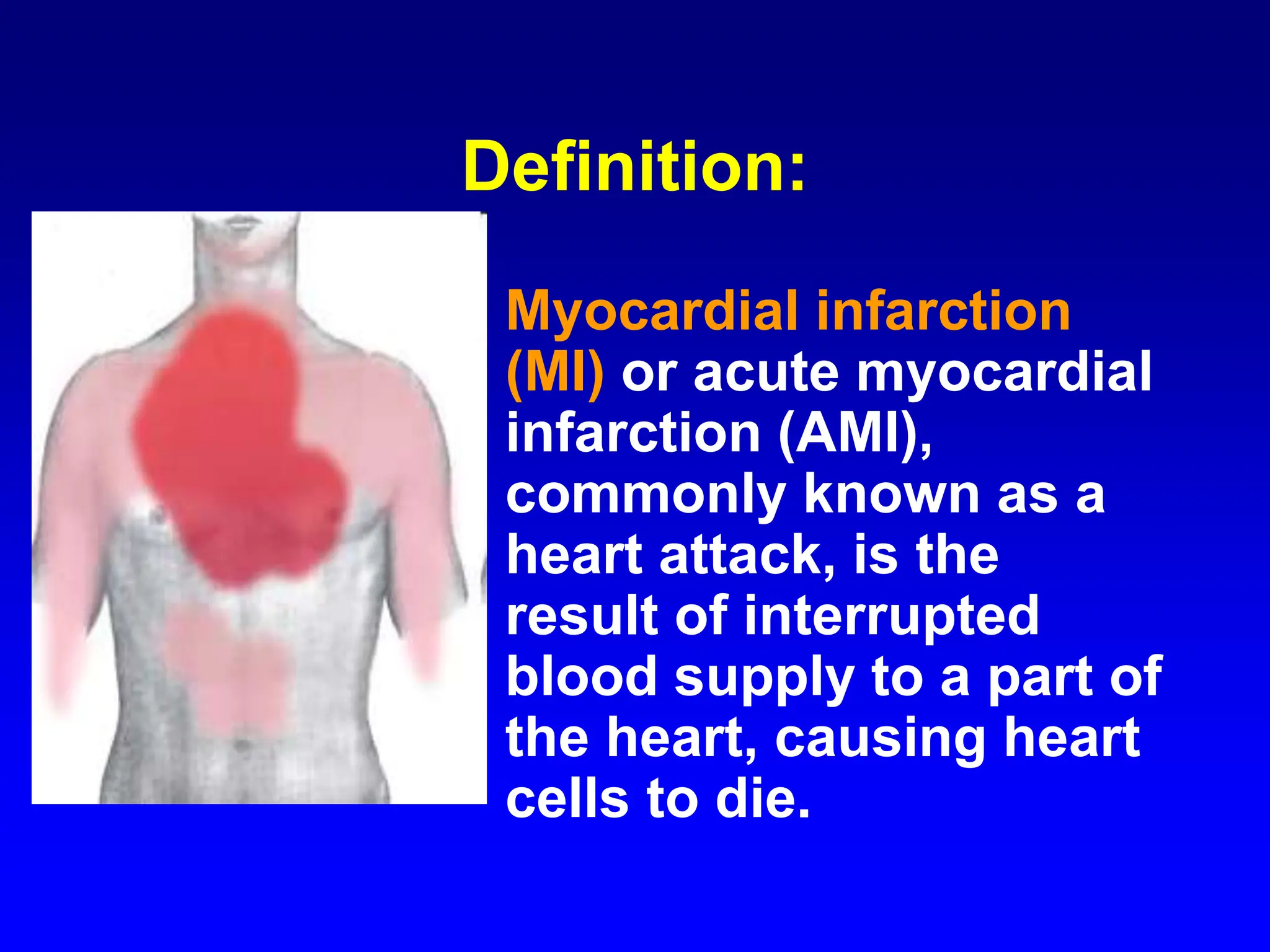 Definition:

Myocardial infarction (MI) or acute myocardial infarction (AMI), commonly known as a heart attack, is the result of interrupted blood supply to a part of the heart, causing heart cells to die.